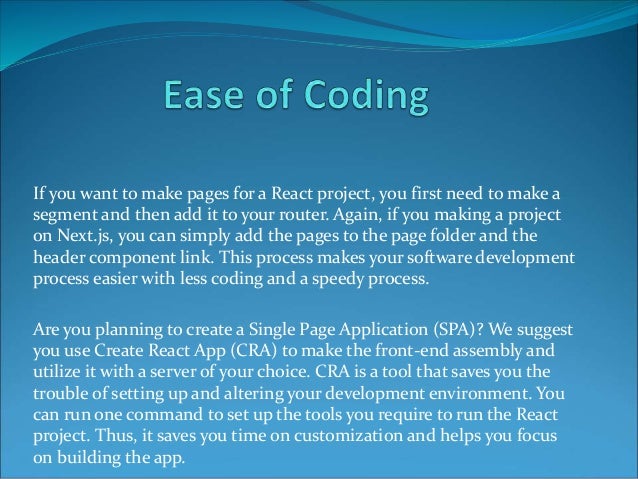 Ease of Coding

If you want to make pages for a React project, you first need to make a segment and then add it to your router. Again, if you making a project on Next.js, you can simply add the pages to the page folder and the header component link. This process makes your software development process easier with less coding and a speedy process.

Are you planning to create a Single Page Application (SPA)? We suggest you use Create React App (CRA) to make the front-end assembly and utilize it with a server of your choice. CRA is a tool that saves you the trouble of setting up and altering your development environment. You can run one command to set up the tools you require to run the React project. Thus, it saves you time on customization and helps you focus on building the app.